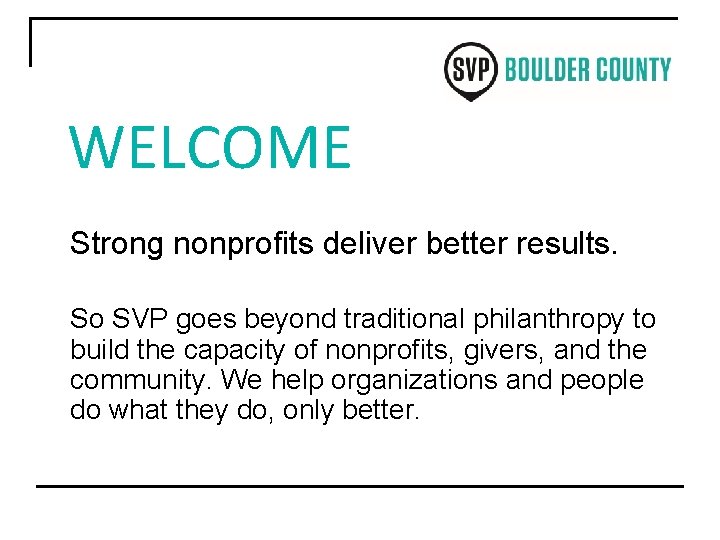 SVP BOULDER COUNTY

WELCOME

Strong nonprofits deliver better results.

So SVP goes beyond traditional philanthropy to build the capacity of nonprofits, givers, and the community. We help organizations and people do what they do, only better.